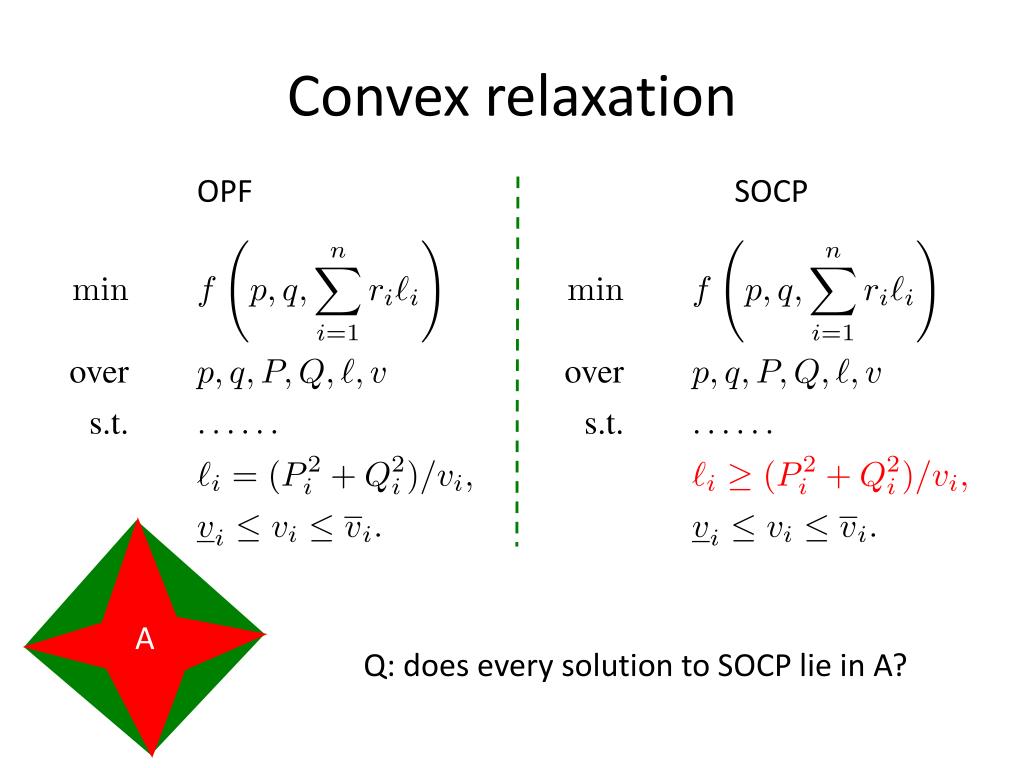 Convex relaxation

OPF

min $f\left(p, q, \sum_{i=1}^{n} r_i \ell_i\right)$

over $p, q, P, Q, \ell, v$

s.t. $\ldots\ldots$

$\ell_i = (P_i^2 + Q_i^2)/v_i,$

$\underline{v}_i \leq v_i \leq \overline{v}_i.$

SOCP

min $f\left(p, q, \sum_{i=1}^{n} r_i \ell_i\right)$

over $p, q, P, Q, \ell, v$

s.t. $\ldots\ldots$

$\ell_i \geq (P_i^2 + Q_i^2)/v_i,$

$\underline{v}_i \leq v_i \leq \overline{v}_i.$

A

Q: does every solution to SOCP lie in A?